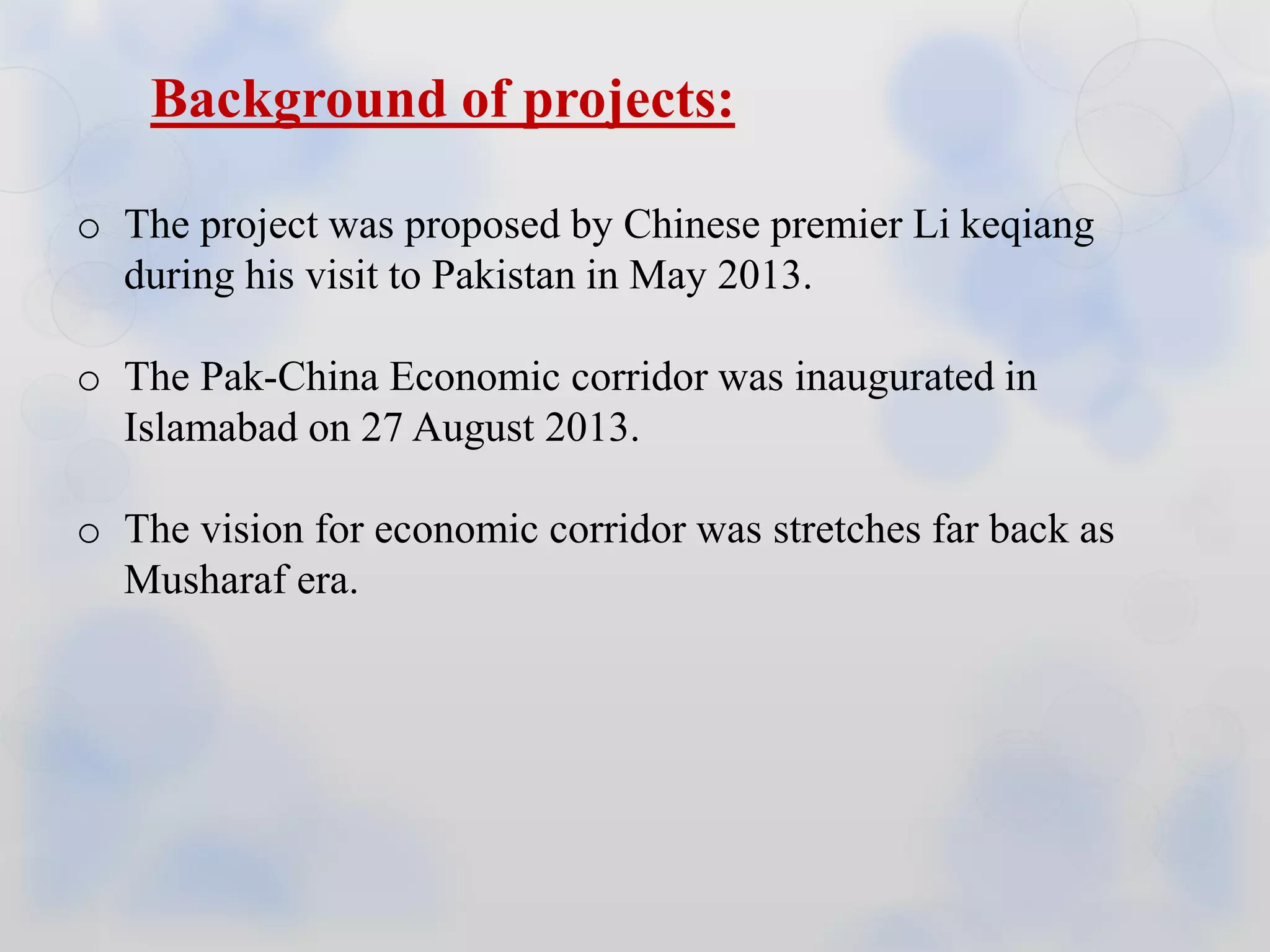 Background of projects:

o The project was proposed by Chinese premier Li keqiang during his visit to Pakistan in May 2013.

o The Pak-China Economic corridor was inaugurated in Islamabad on 27 August 2013.

o The vision for economic corridor was stretches far back as Musharaf era.